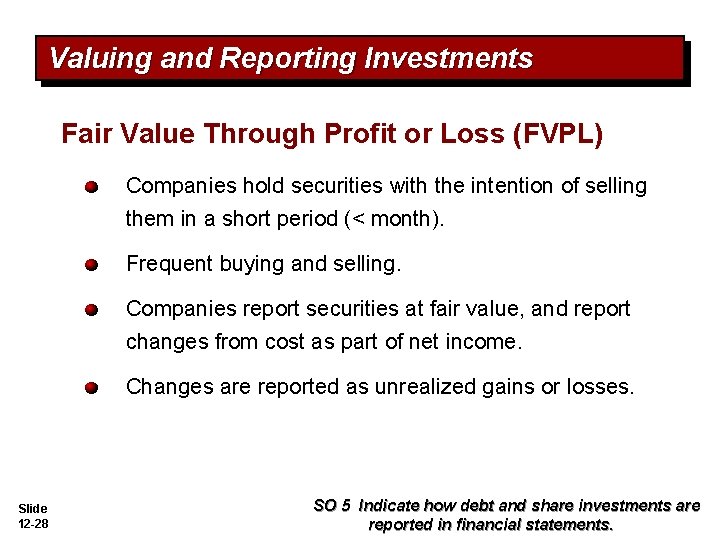 Valuing and Reporting Investments

Fair Value Through Profit or Loss (FVPL)

Companies hold securities with the intention of selling them in a short period (< month).

Frequent buying and selling.

Companies report securities at fair value, and report changes from cost as part of net income.

Changes are reported as unrealized gains or losses.

Slide 12-28

SO 5 Indicate how debt and share investments are reported in financial statements.